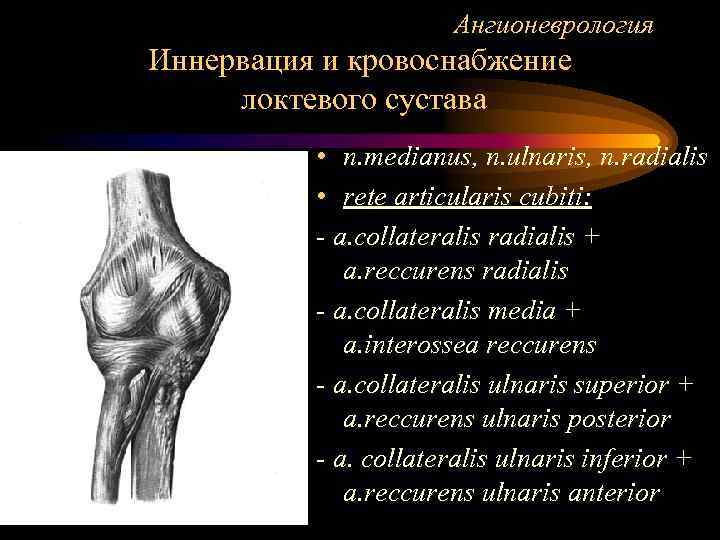 Ангионеврология

Иннервация и кровоснабжение локтевого сустава

• n.medianus, n.ulnaris, n.radialis
• rete articularis cubiti:
- a.collateralis radialis + a.reccurens radialis
- a.collateralis media + a.interossea reccurens
- a.collateralis ulnaris superior + a.reccurens ulnaris posterior
- a. collateralis ulnaris inferior + a.reccurens ulnaris anterior